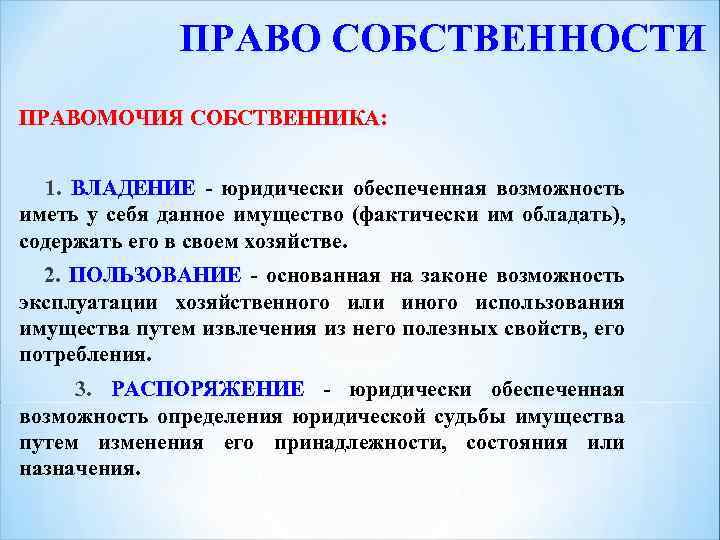 ПРАВО СОБСТВЕННОСТИ

ПРАВОМОЧИЯ СОБСТВЕННИКА:

1. ВЛАДЕНИЕ - юридически обеспеченная возможность иметь у себя данное имущество (фактически им обладать), содержать его в своем хозяйстве.

2. ПОЛЬЗОВАНИЕ - основанная на законе возможность эксплуатации хозяйственного или иного использования имущества путем извлечения из него полезных свойств, его потребления.

3. РАСПОРЯЖЕНИЕ - юридически обеспеченная возможность определения юридической судьбы имущества путем изменения его принадлежности, состояния или назначения.